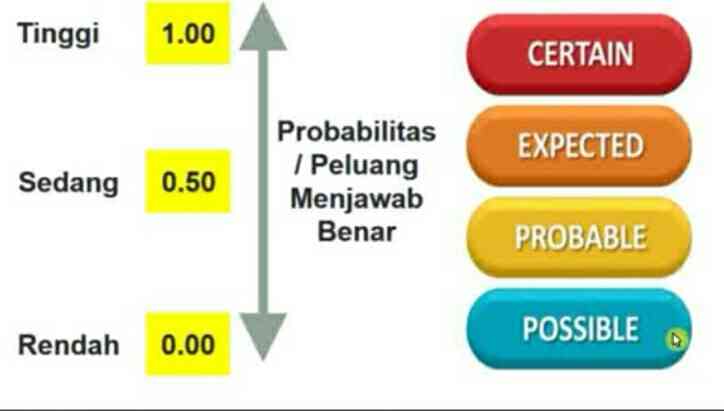 Tinggi 1.00

Sedang 0.50

Rendah 0.00

Probabilitas / Peluang Menjawab Benar

CERTAIN

EXPECTED

PROBABLE

POSSIBLE